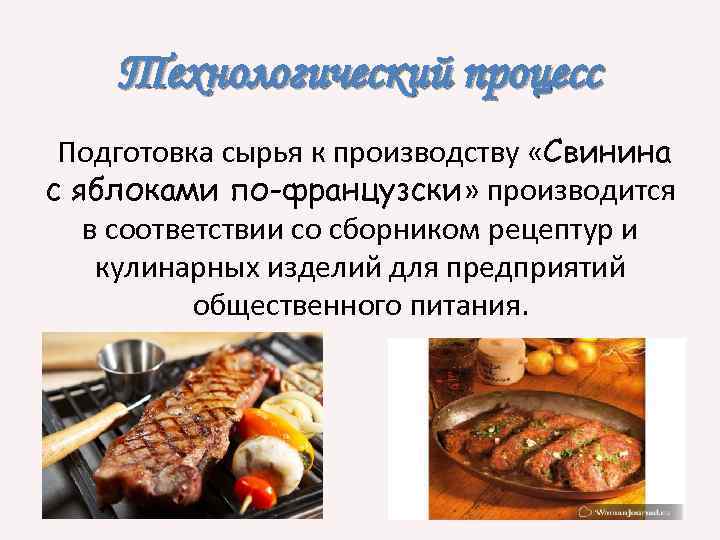 Технологический процесс

Подготовка сырья к производству «Свинина с яблоками по-французски» производится в соответствии со сборником рецептур и кулинарных изделий для предприятий общественного питания.

WomanJournal.ru